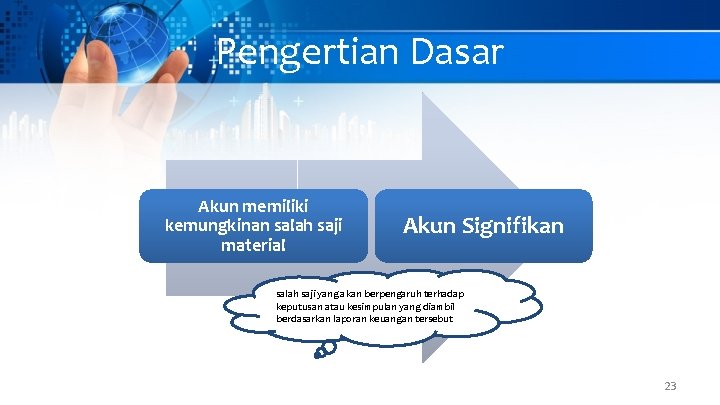 Pengertian Dasar

Akun memiliki kemungkinan salah saji material

Akun Signifikan

salah saji yang akan berpengaruh terhadap keputusan atau kesimpulan yang diambil berdasarkan laporan keuangan tersebut

23